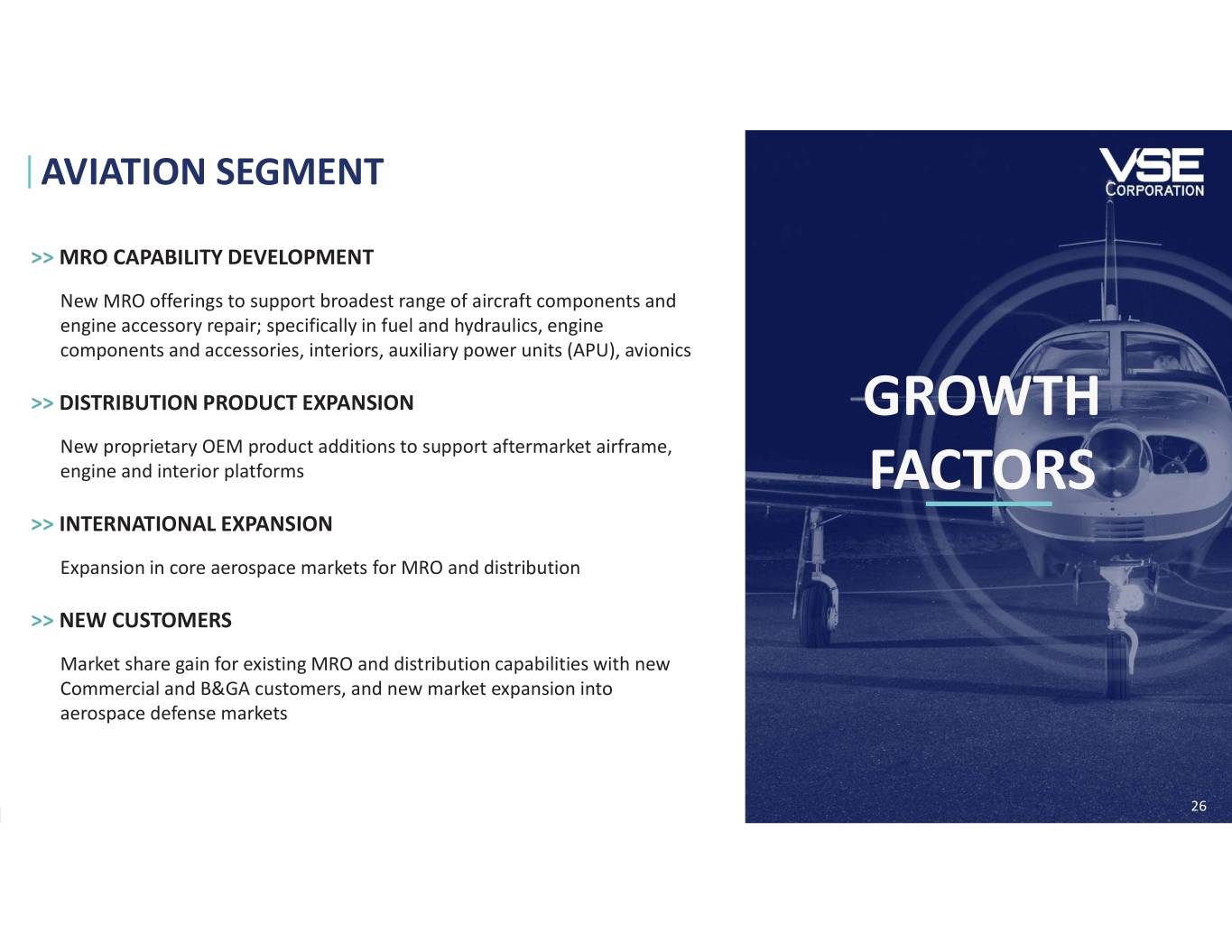 AVIATION SEGMENT

>> MRO CAPABILITY DEVELOPMENT

New MRO offerings to support broadest range of aircraft components and engine accessory repair; specifically in fuel and hydraulics, engine components and accessories, interiors, auxiliary power units (APU), avionics

>> DISTRIBUTION PRODUCT EXPANSION

New proprietary OEM product additions to support aftermarket airframe, engine and interior platforms

>> INTERNATIONAL EXPANSION

Expansion in core aerospace markets for MRO and distribution

>> NEW CUSTOMERS

Market share gain for existing MRO and distribution capabilities with new Commercial and B&GA customers, and new market expansion into aerospace defense markets

VSE CORPORATION

GROWTH FACTORS

26